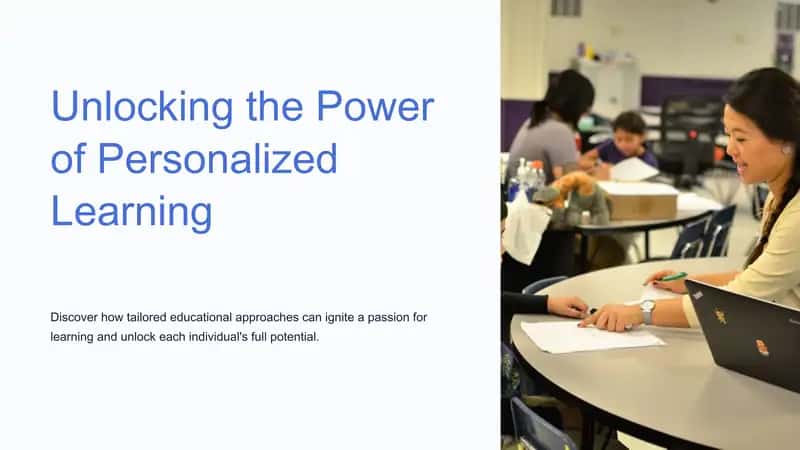 Unlocking the Power of Personalized Learning

Discover how tailored educational approaches can ignite a passion for learning and unlock each individual's full potential.